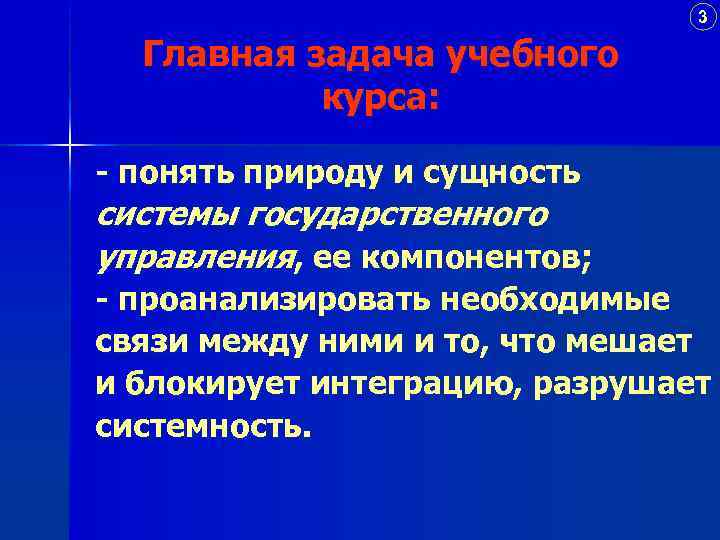 3

Главная задача учебного курса:

- понять природу и сущность системы государственного управления, ее компонентов;
- проанализировать необходимые связи между ними и то, что мешает и блокирует интеграцию, разрушает системность.